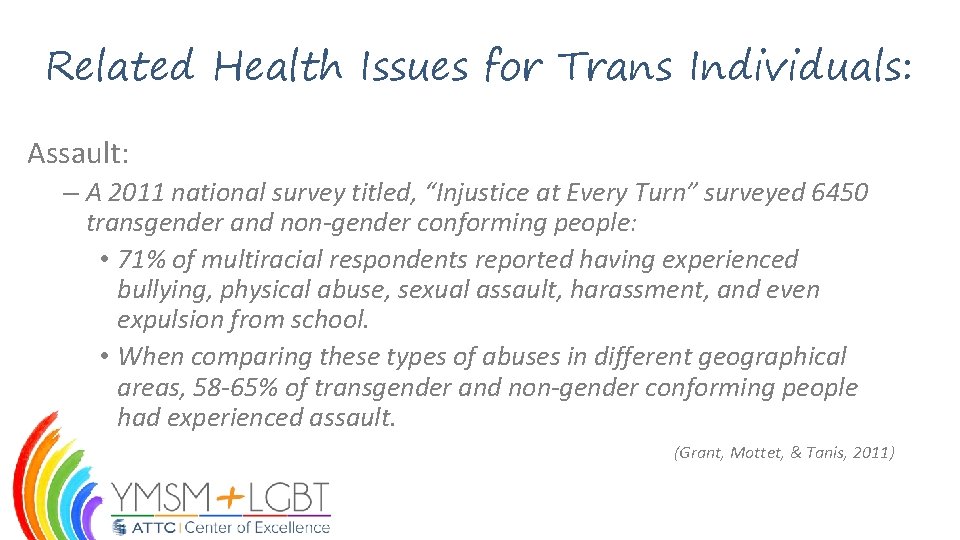 Related Health Issues for Trans Individuals:

Assault:

– A 2011 national survey titled, "Injustice at Every Turn" surveyed 6450 transgender and non-gender conforming people:

• 71% of multiracial respondents reported having experienced bullying, physical abuse, sexual assault, harassment, and even expulsion from school.

• When comparing these types of abuses in different geographical areas, 58-65% of transgender and non-gender conforming people had experienced assault.

(Grant, Mottet, & Tanis, 2011)

YMSM+LGBT
ATTC | Center of Excellence